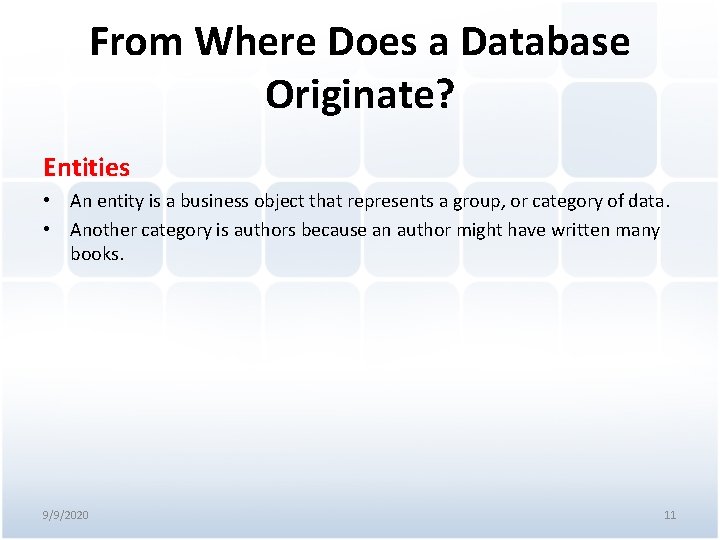 From Where Does a Database Originate?

Entities

• An entity is a business object that represents a group, or category of data.
• Another category is authors because an author might have written many books.

9/9/2020

11